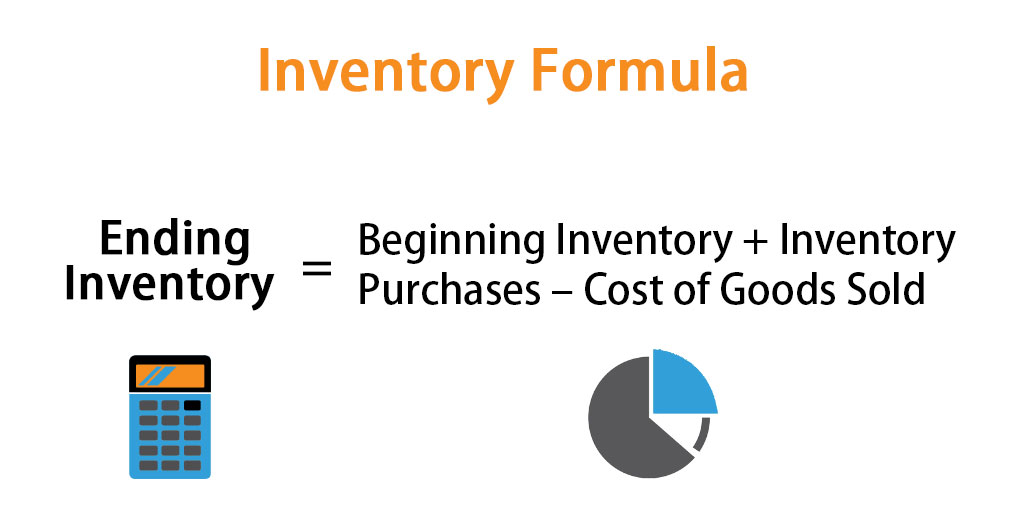 Inventory Formula

Ending Inventory = Beginning Inventory + Inventory Purchases – Cost of Goods Sold